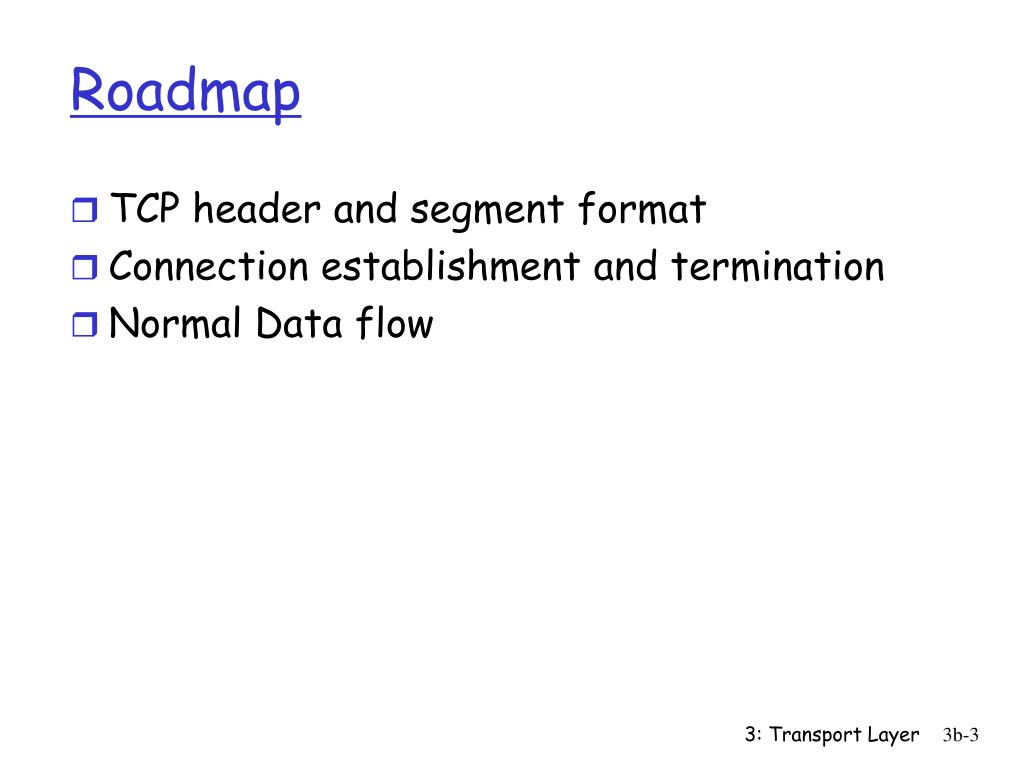 Roadmap

TCP header and segment format
Connection establishment and termination
Normal Data flow

3: Transport Layer 3b-3